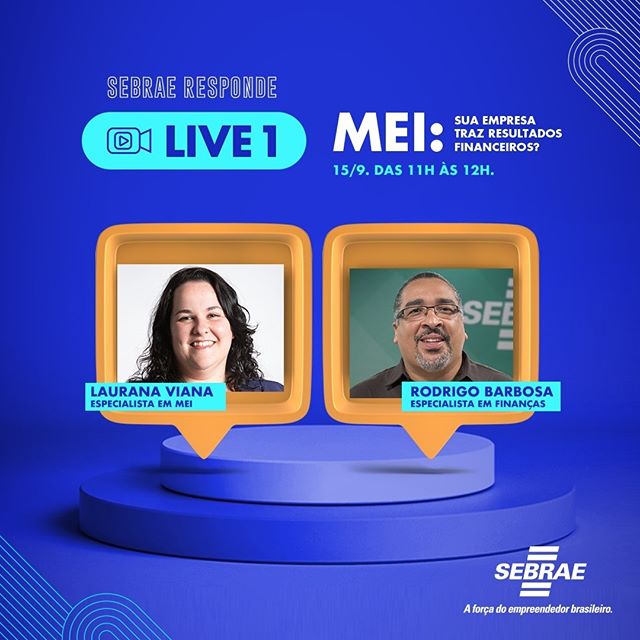 SEBRAE RESPONDE

LIVE 1

MEI: SUA EMPRESA TRAZ RESULTADOS FINANCEIROS?

15/9. DAS 11H ÀS 12H.

LAURANA VIANA
ESPECIALISTA EM MEI

SEB

RODRIGO BARBOSA
ESPECIALISTA EM FINANÇAS

SEBRAE
A força do empreendedor brasileiro.